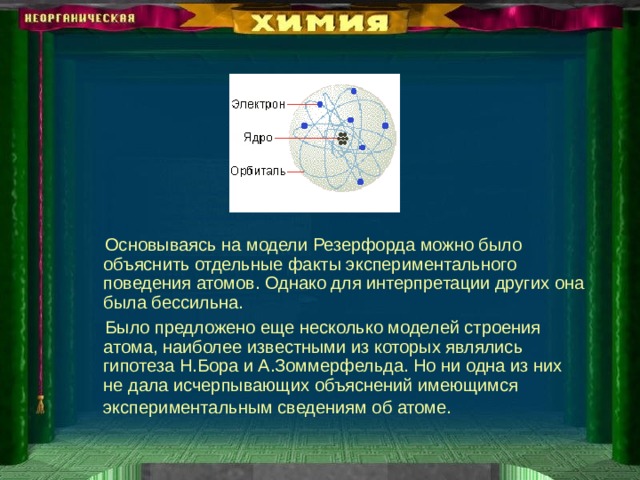 НЕОРГАНИЧЕСКАЯ ХИМИЯ

Электрон
Ядро
Орбиталь

Основываясь на модели Резерфорда можно было объяснить отдельные факты экспериментального поведения атомов. Однако для интерпретации других она была бессильна.

Было предложено еще несколько моделей строения атома, наиболее известными из которых являлись гипотеза Н.Бора и А.Зоммерфельда. Но ни одна из них не дала исчерпывающих объяснений имеющимся экспериментальным сведениям об атоме.